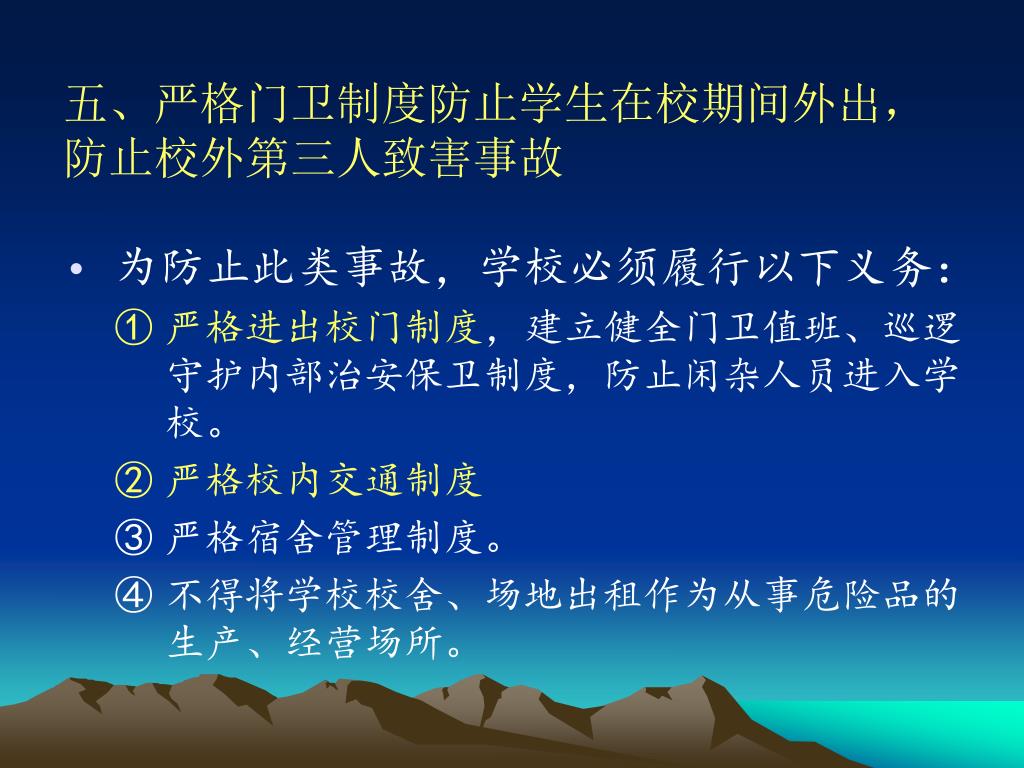 五、严格门卫制度防止学生在校期间外出，防止校外第三人致害事故

• 为防止此类事故，学校必须履行以下义务：

① 严格进出校门制度，建立健全门卫值班、巡逻守护内部治安保卫制度，防止闲杂人员进入学校。

② 严格校内交通制度

③ 严格宿舍管理制度。

④ 不得将学校校舍、场地出租作为从事危险品的生产、经营场所。